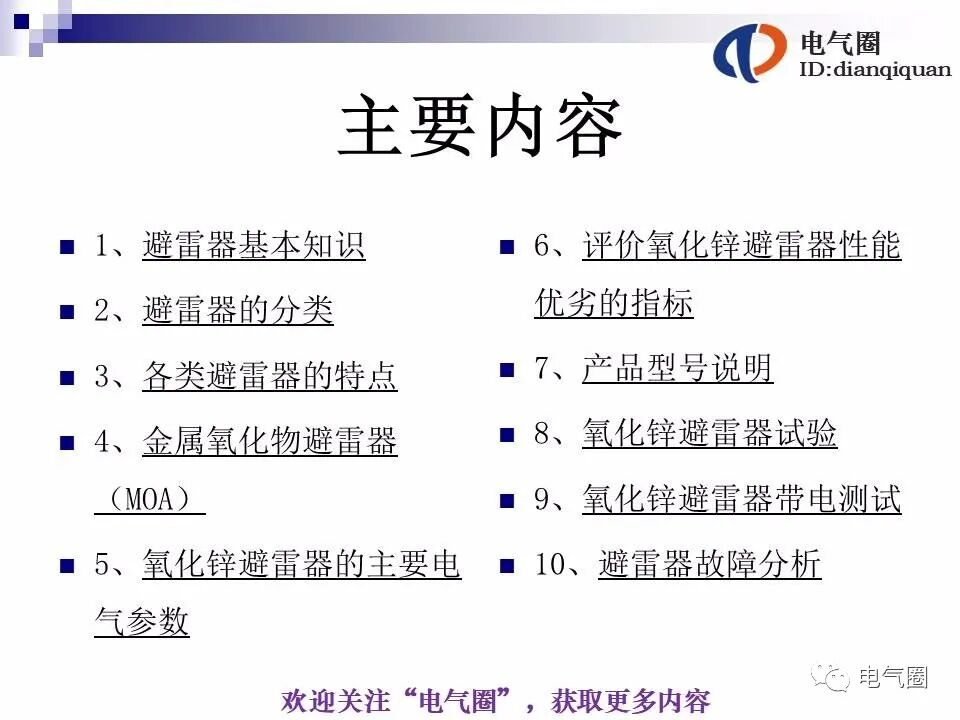 电气圈
ID:dianqiquan

主要内容

1、避雷器基本知识

2、避雷器的分类

3、各类避雷器的特点

4、金属氧化物避雷器（MOA）

5、氧化锌避雷器的主要电气参数

6、评价氧化锌避雷器性能优劣的指标

7、产品型号说明

8、氧化锌避雷器试验

9、氧化锌避雷器带电测试

10、避雷器故障分析

电气圈

欢迎关注“电气圈”，获取更多内容